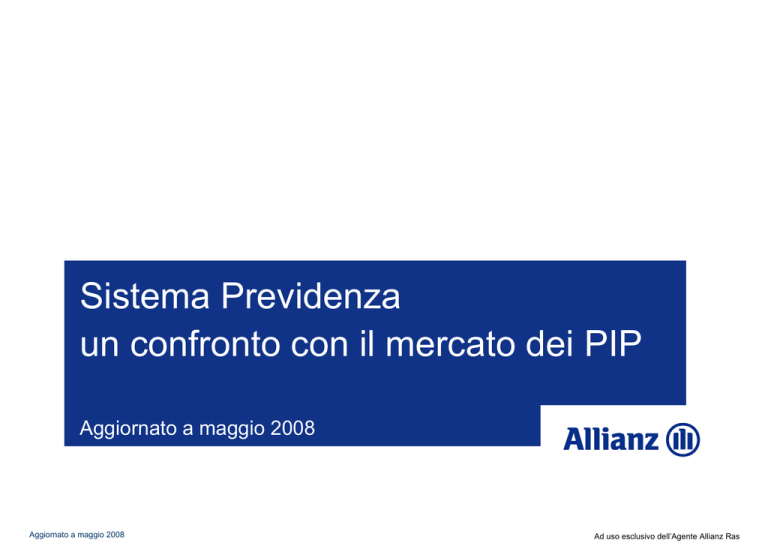 Sistema Previdenza
un confronto con il mercato dei PIP

Aggiornato a maggio 2008

Allianz

Aggiornato a maggio 2008

Ad uso esclusivo dell'Agente Allianz Ras